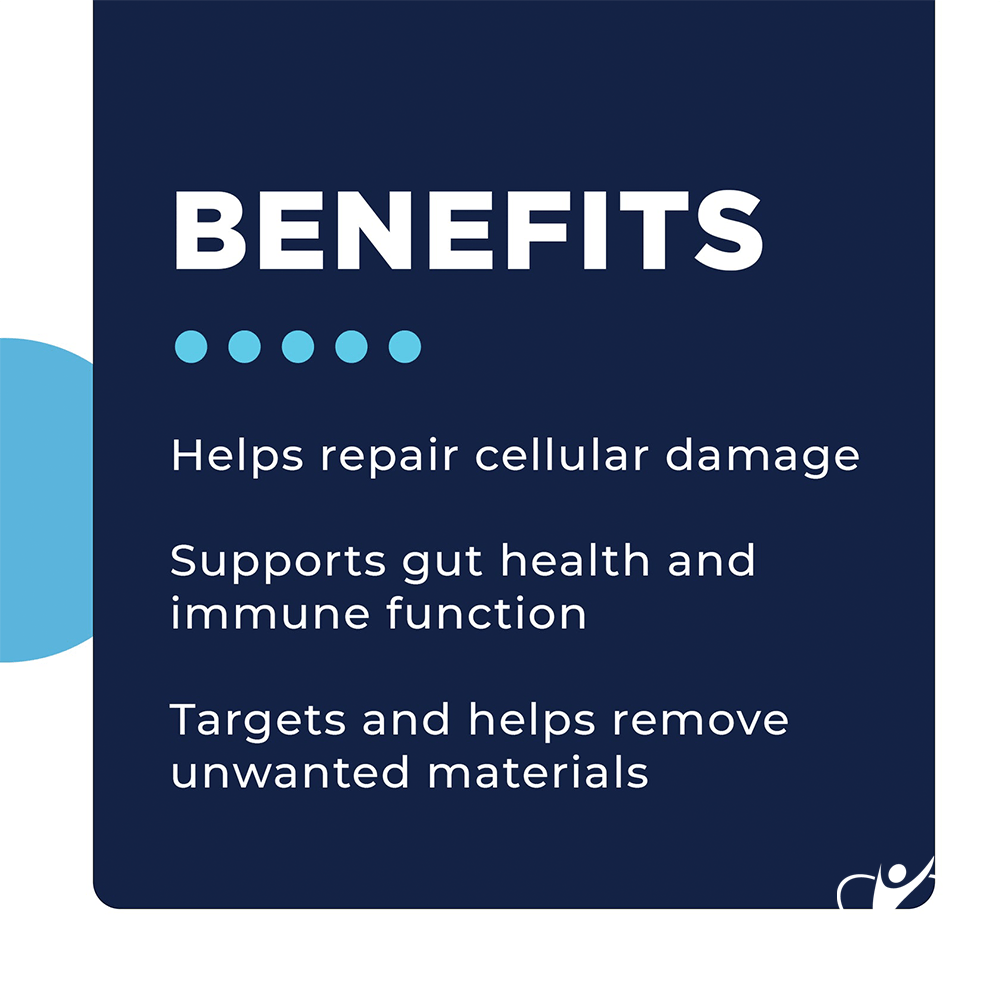 BENEFITS

Helps repair cellular damage

Supports gut health and immune function

Targets and helps remove unwanted materials